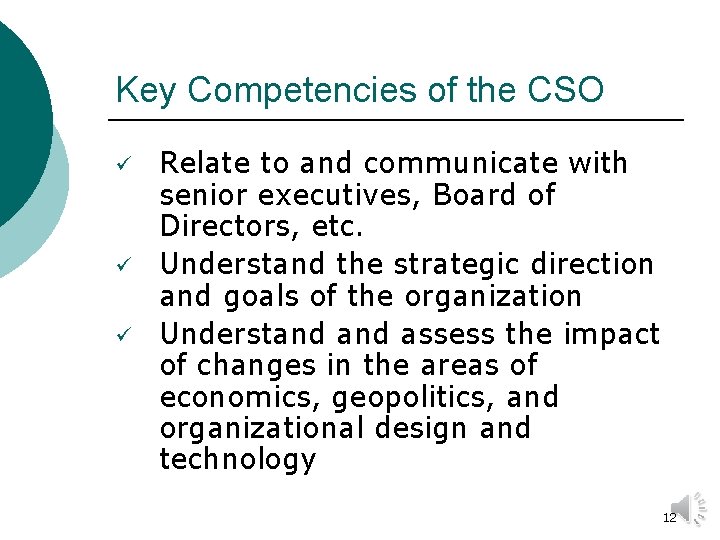 Key Competencies of the CSO

✓ Relate to and communicate with senior executives, Board of Directors, etc.
✓ Understand the strategic direction and goals of the organization
✓ Understand and assess the impact of changes in the areas of economics, geopolitics, and organizational design and technology

12